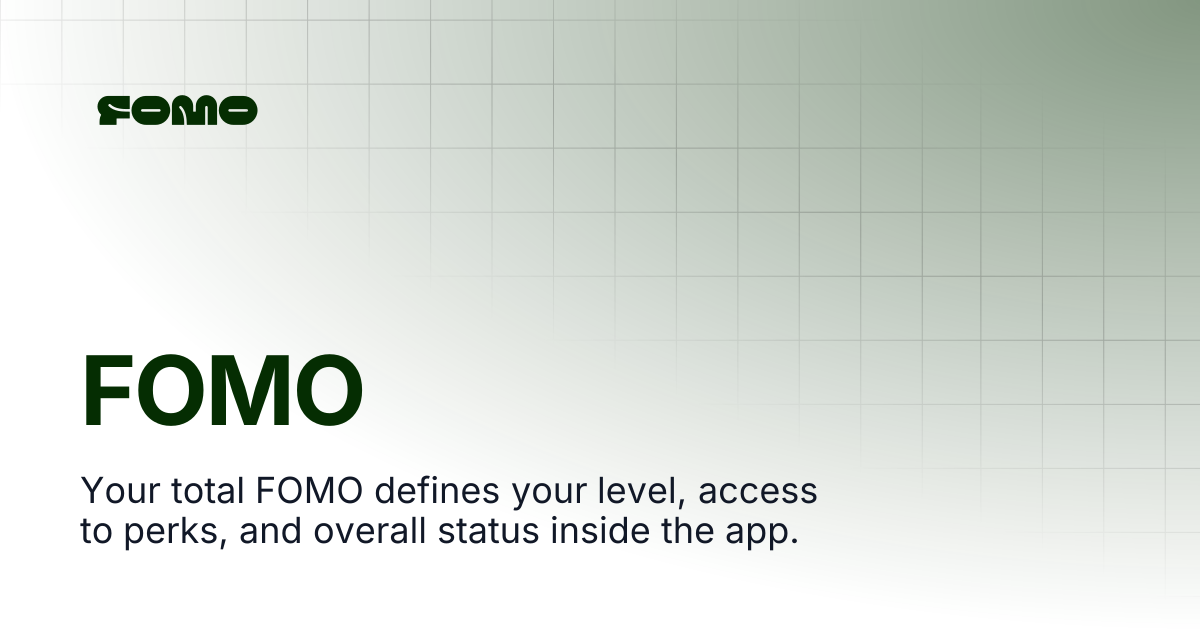 FOMO

FOMO

Your total FOMO defines your level, access to perks, and overall status inside the app.